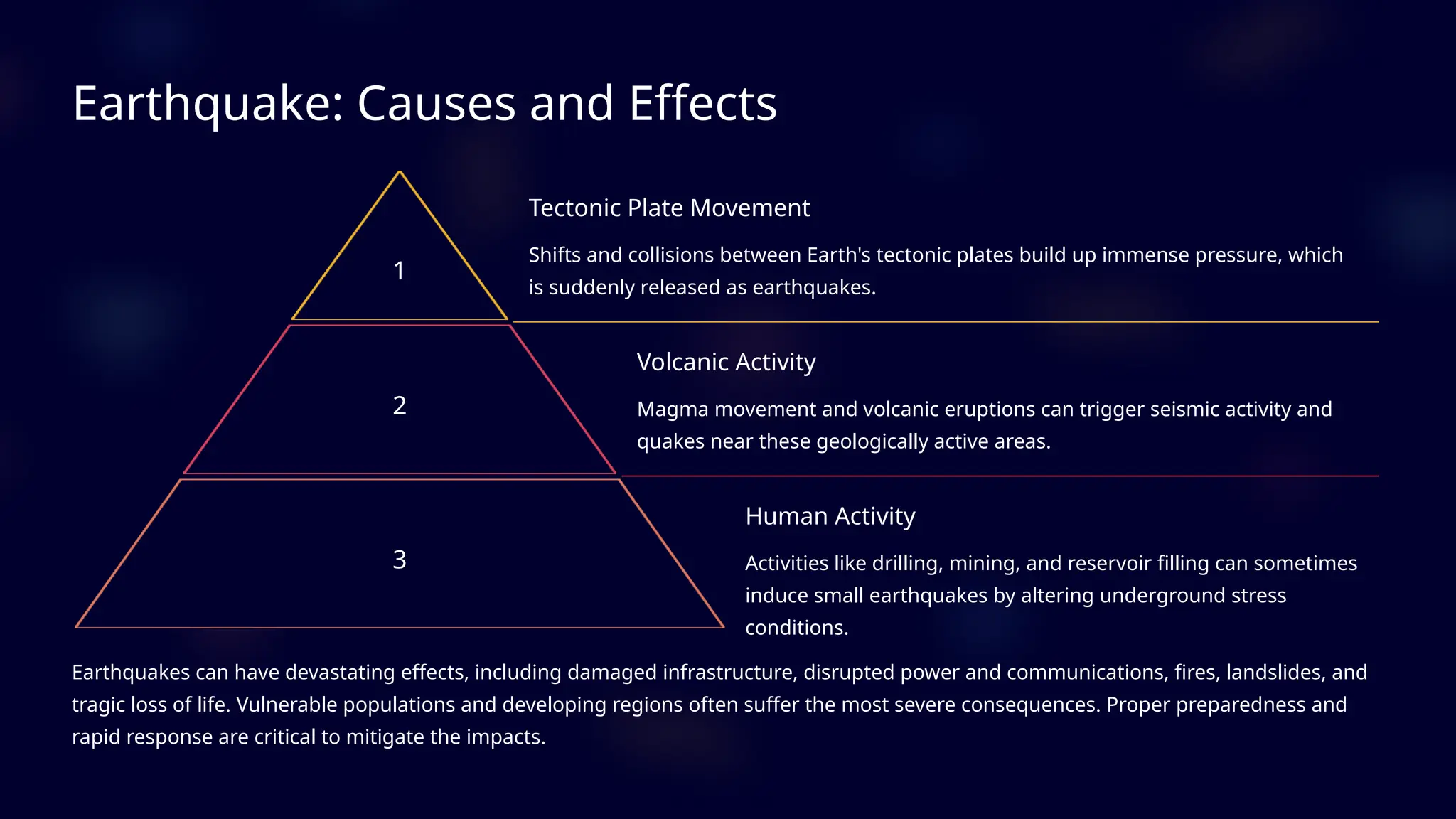 Earthquake: Causes and Effects

1

Tectonic Plate Movement

Shifts and collisions between Earth's tectonic plates build up immense pressure, which is suddenly released as earthquakes.

2

Volcanic Activity

Magma movement and volcanic eruptions can trigger seismic activity and quakes near these geologically active areas.

3

Human Activity

Activities like drilling, mining, and reservoir filling can sometimes induce small earthquakes by altering underground stress conditions.

Earthquakes can have devastating effects, including damaged infrastructure, disrupted power and communications, fires, landslides, and tragic loss of life. Vulnerable populations and developing regions often suffer the most severe consequences. Proper preparedness and rapid response are critical to mitigate the impacts.